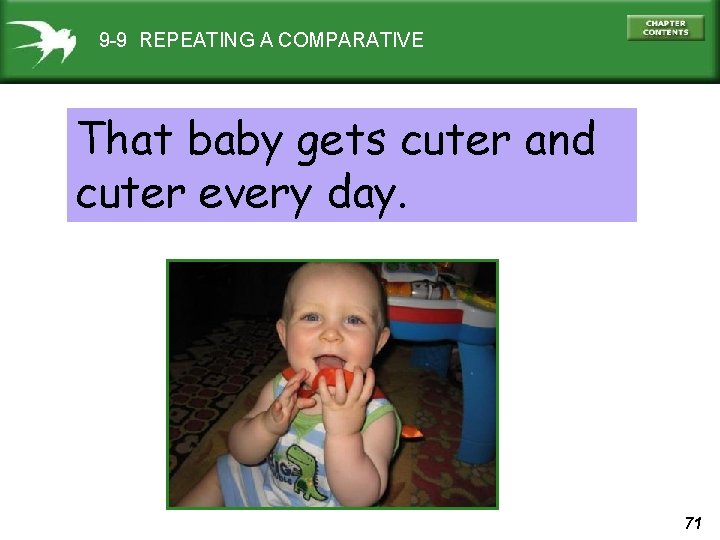 9-9 REPEATING A COMPARATIVE

CHAPTER CONTENTS

That baby gets cuter and cuter every day.

71